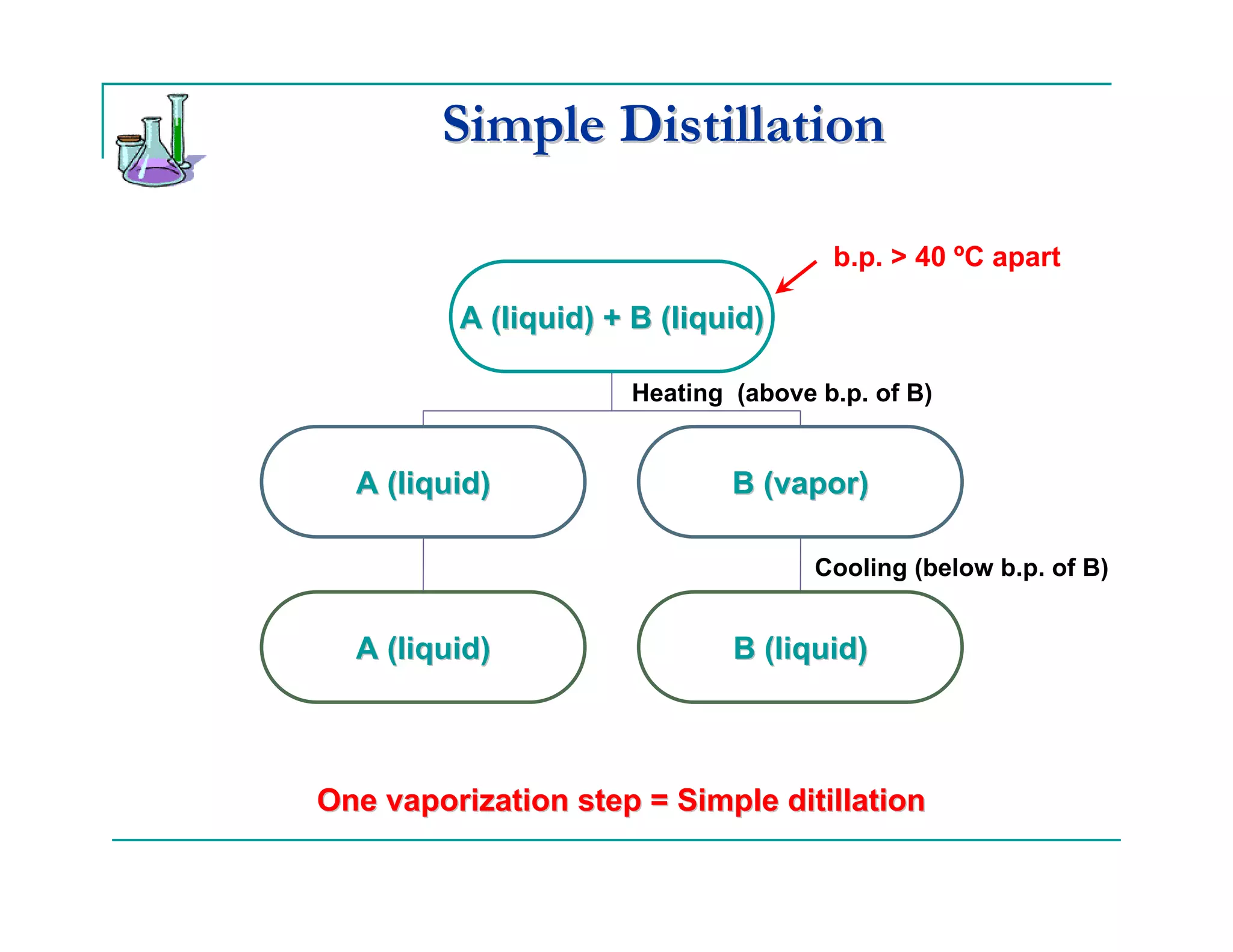 Simple Distillation

b.p. > 40 ºC apart

A (liquid) + B (liquid)

Heating (above b.p. of B)

A (liquid)

B (vapor)

Cooling (below b.p. of B)

A (liquid)

B (liquid)

One vaporization step = Simple ditillation